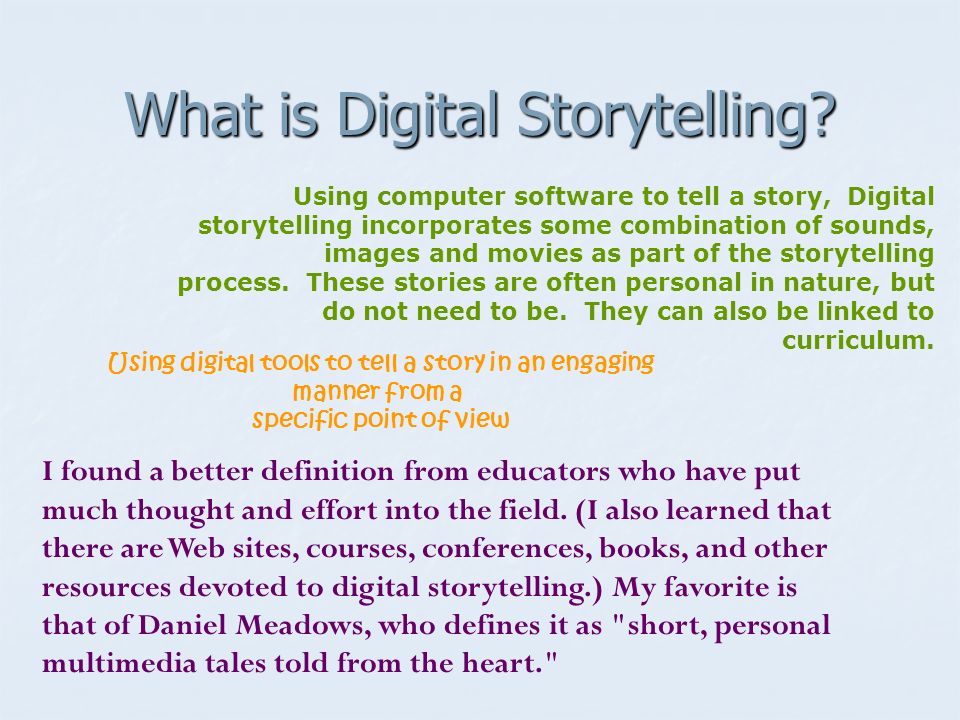 What is Digital Storytelling?

Using computer software to tell a story, Digital storytelling incorporates some combination of sounds, images and movies as part of the storytelling process. These stories are often personal in nature, but do not need to be. They can also be linked to curriculum.

Using digital tools to tell a story in an engaging manner from a specific point of view

I found a better definition from educators who have put much thought and effort into the field. (I also learned that there are Web sites, courses, conferences, books, and other resources devoted to digital storytelling.) My favorite is that of Daniel Meadows, who defines it as "short, personal multimedia tales told from the heart."